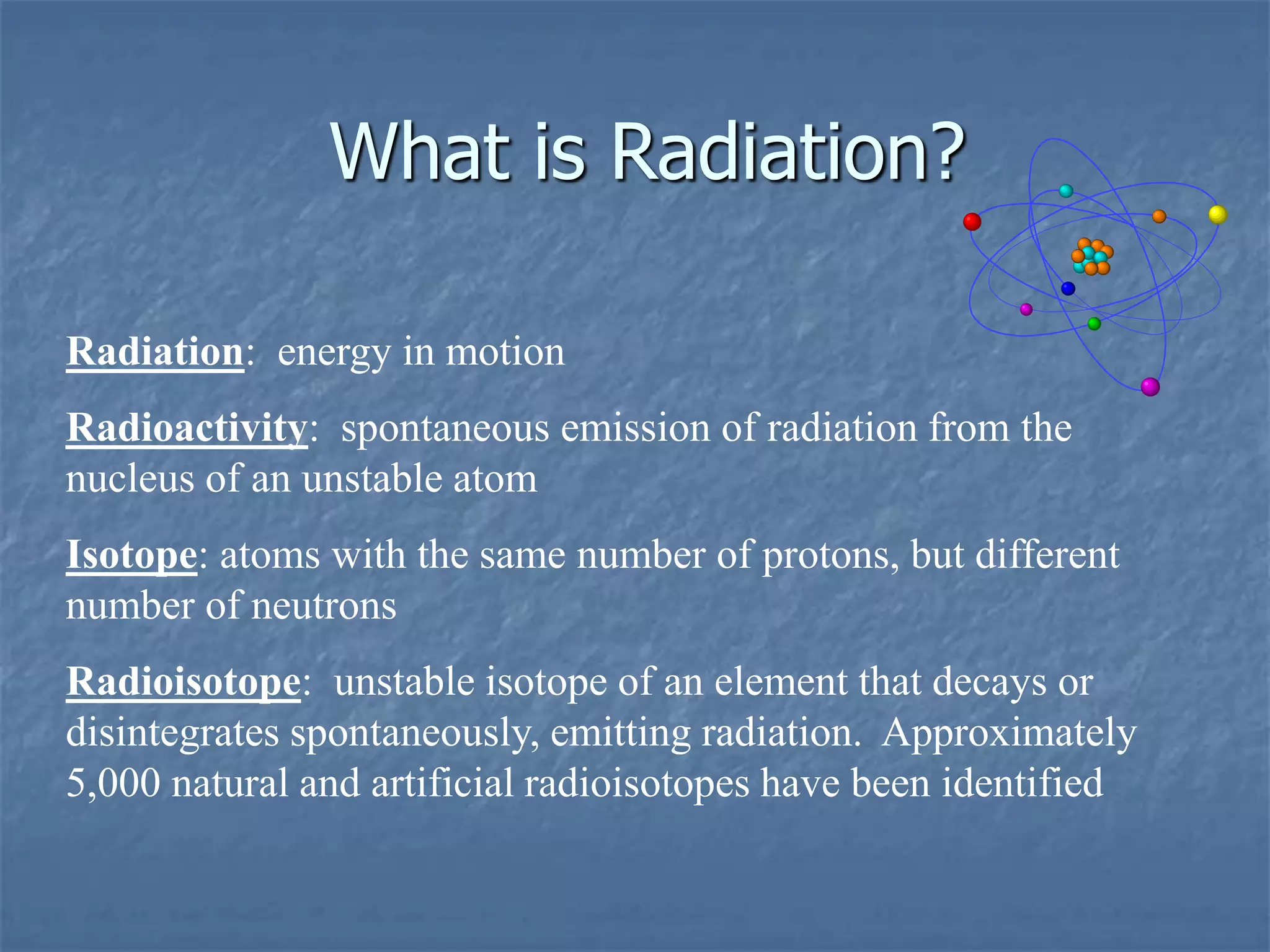 What is Radiation?

Radiation: energy in motion

Radioactivity: spontaneous emission of radiation from the nucleus of an unstable atom

Isotope: atoms with the same number of protons, but different number of neutrons

Radioisotope: unstable isotope of an element that decays or disintegrates spontaneously, emitting radiation. Approximately 5,000 natural and artificial radioisotopes have been identified